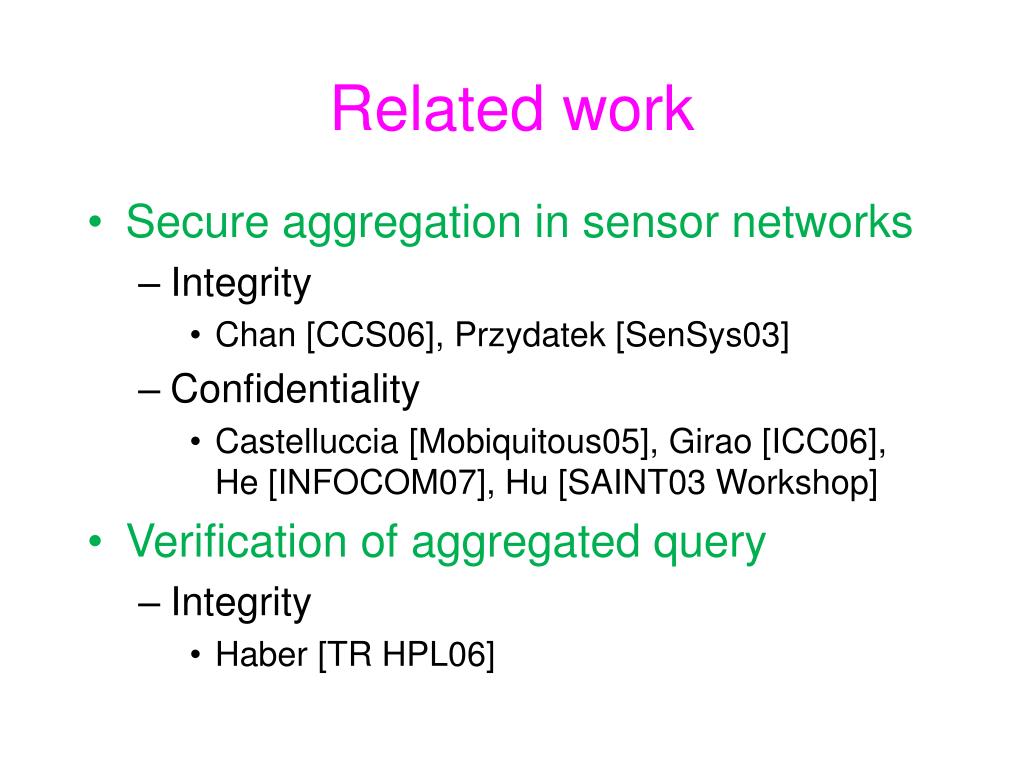 Related work

• Secure aggregation in sensor networks
– Integrity
• Chan [CCS06], Przydatek [SenSys03]
– Confidentiality
• Castelluccia [Mobiquitous05], Girao [ICC06], He [INFOCOM07], Hu [SAINT03 Workshop]
• Verification of aggregated query
– Integrity
• Haber [TR HPL06]